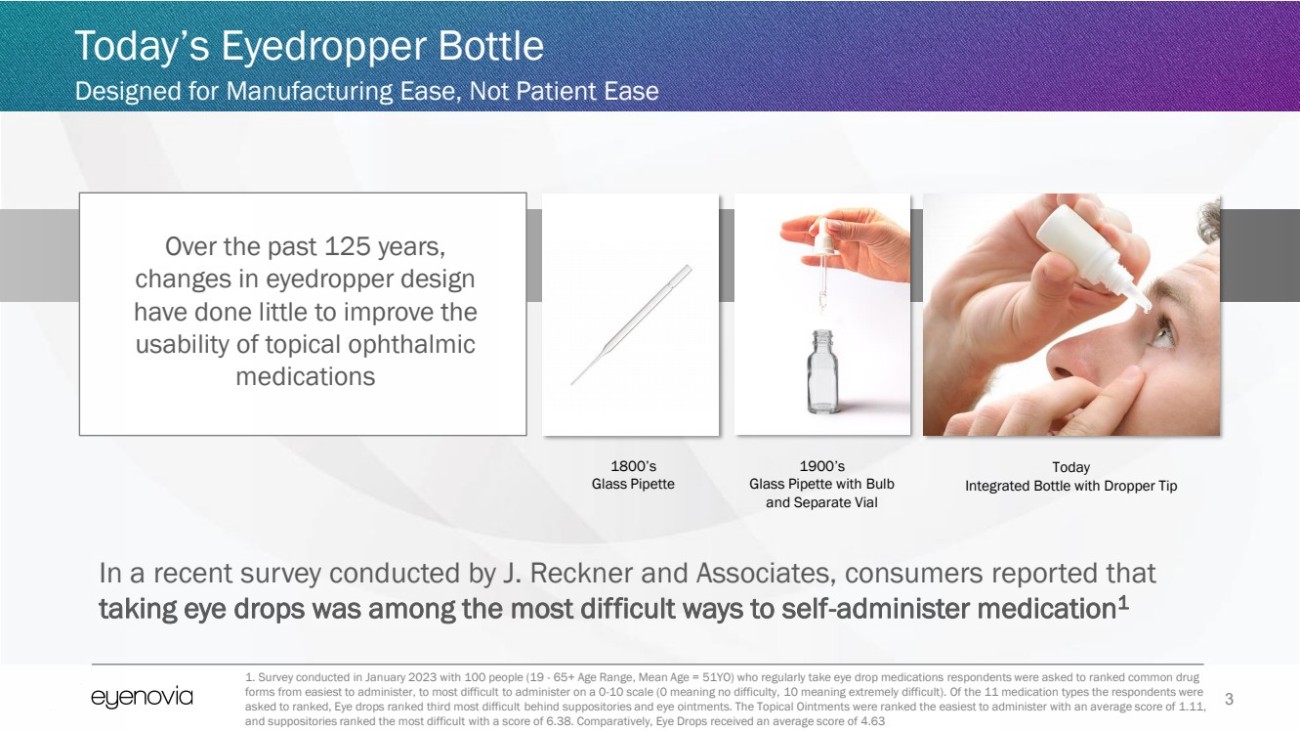 Today's Eyedropper Bottle
Designed for Manufacturing Ease, Not Patient Ease

Over the past 125 years, changes in eyedropper design have done little to improve the usability of topical ophthalmic medications

1800's
Glass Pipette

1900's
Glass Pipette with Bulb and Separate Vial

Today
Integrated Bottle with Dropper Tip

In a recent survey conducted by J. Reckner and Associates, consumers reported that taking eye drops was among the most difficult ways to self-administer medication$^1$

eyenovia

1. Survey conducted in January 2023 with 100 people (19 - 65+ Age Range, Mean Age = 51YO) who regularly take eye drop medications respondents were asked to ranked common drug forms from easiest to administer, to most difficult to administer on a 0-10 scale (0 meaning no difficulty, 10 meaning extremely difficult). Of the 11 medication types the respondents were asked to ranked, Eye drops ranked third most difficult behind suppositories and eye ointments. The Topical Ointments were ranked the easiest to administer with an average score of 1.11, and suppositories ranked the most difficult with a score of 6.38. Comparatively, Eye Drops received an average score of 4.63

3